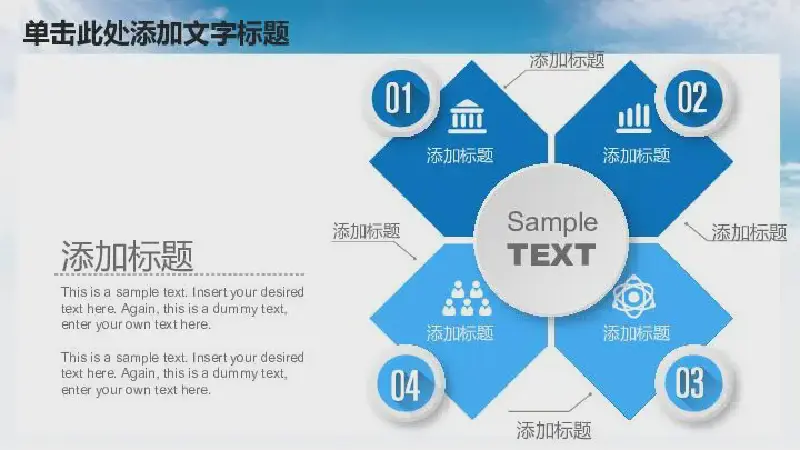 单击此处添加文字标题

添加标题

This is a sample text. Insert your desired text here. Again, this is a dummy text, enter your own text here.

This is a sample text. Insert your desired text here. Again, this is a dummy text, enter your own text here.

添加标题

01

添加标题

02

添加标题

添加标题

Sample
TEXT

添加标题

添加标题

添加标题

04

03

添加标题